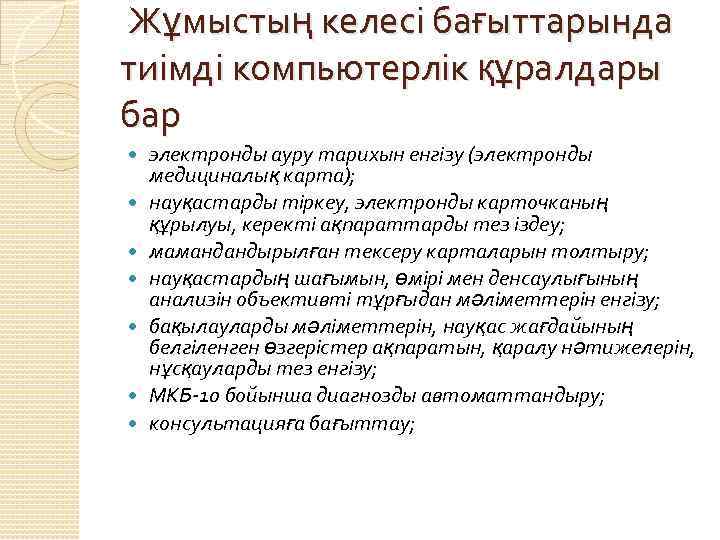 Жұмыстың келесі бағыттарында тиімді компьютерлік құралдары бар

- электронды ауру тарихын енгізу (электронды медициналық карта);
- науқастарды тіркеу, электронды карточканың құрылуы, керекті ақпараттарды тез іздеу;
- мамандандырылған тексеру карталарын толтыру;
- науқастардың шағымын, өмірі мен денсаулығының анализін объективті тұрғыдан мәліметтерін енгізу;
- бақылауларды мәліметтерін, науқас жағдайының белгіленген өзгерістер ақпаратын, қаралу нәтижелерін, нұсқауларды тез енгізу;
- МКБ-10 бойынша диагнозды автоматтандыру;
- консультацияға бағыттау;